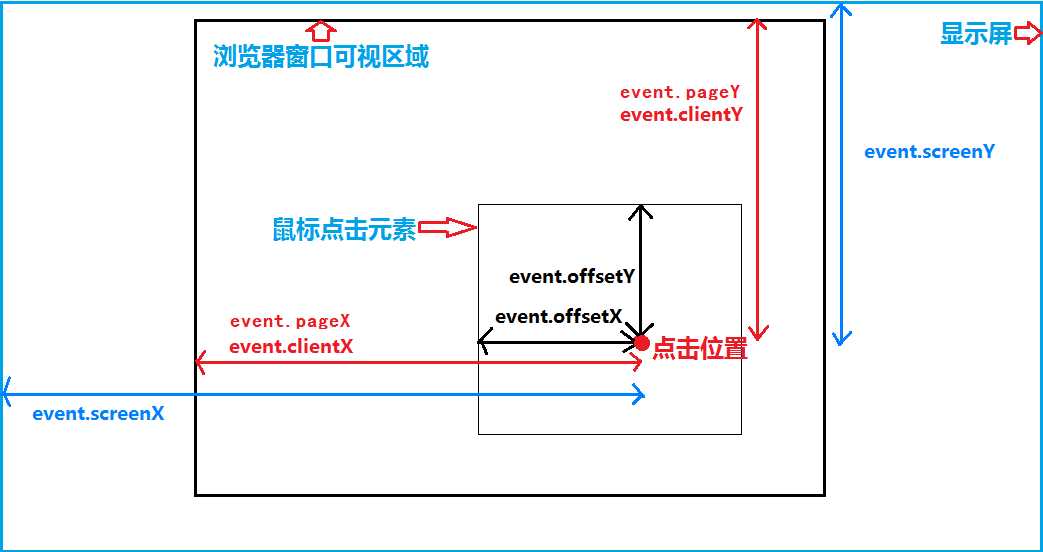 浏览器窗口可视区域

显示屏

event.pageY
event.clientY

event.screenY

鼠标点击元素

event.offsetY

event.offsetX

event.pageX
event.clientX

点击位置

event.screenX